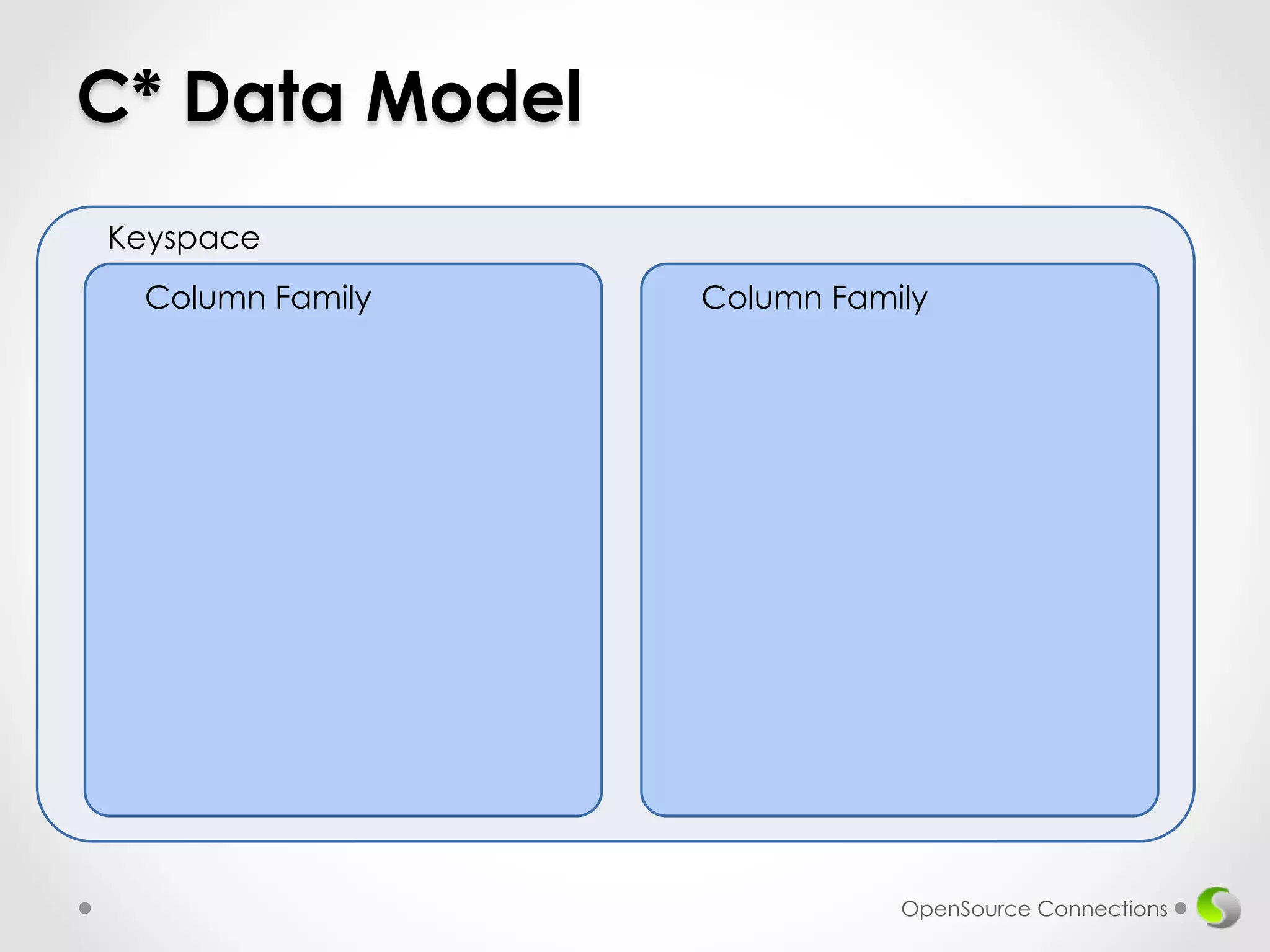 C* Data Model

Keyspace

Column Family

Column Family

OpenSource Connections